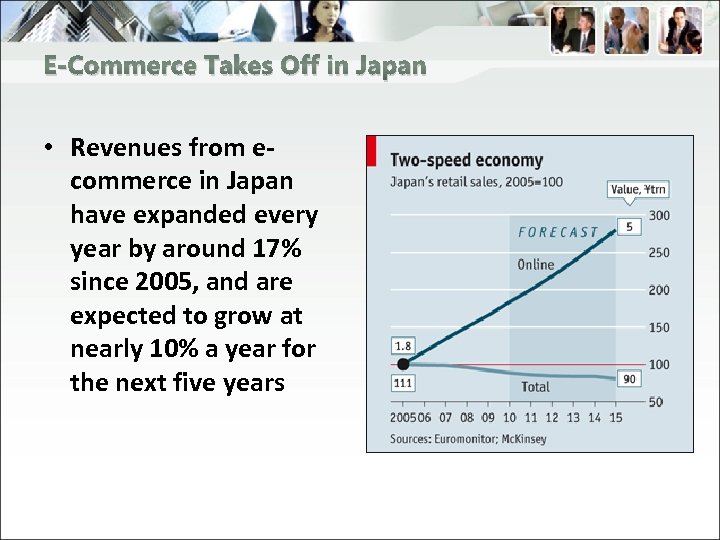 E-Commerce Takes Off in Japan

• Revenues from e-commerce in Japan have expanded every year by around 17% since 2005, and are expected to grow at nearly 10% a year for the next five years

Two-speed economy
Japan's retail sales, 2005=100
Value, ¥trn
FORECAST
5
Online
1.8
111
Total
90
300
250
200
150
100
50
2005 06 07 08 09 10 11 12 13 14 15
Sources: Euromonitor; McKinsey